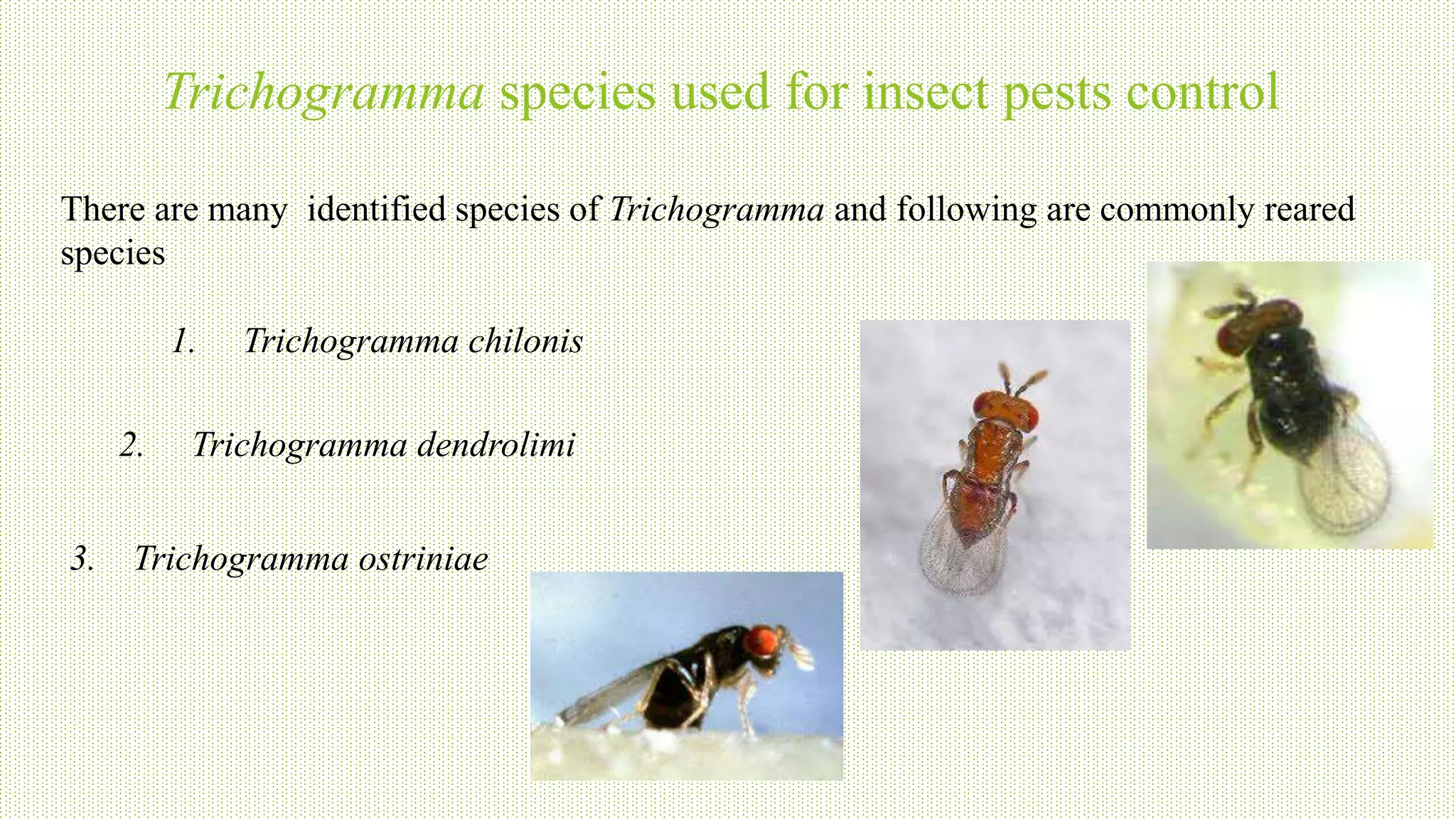 Trichogramma species used for insect pests control

There are many identified species of Trichogramma and following are commonly reared species

1. Trichogramma chilonis

2. Trichogramma dendrolimi

3. Trichogramma ostriniae